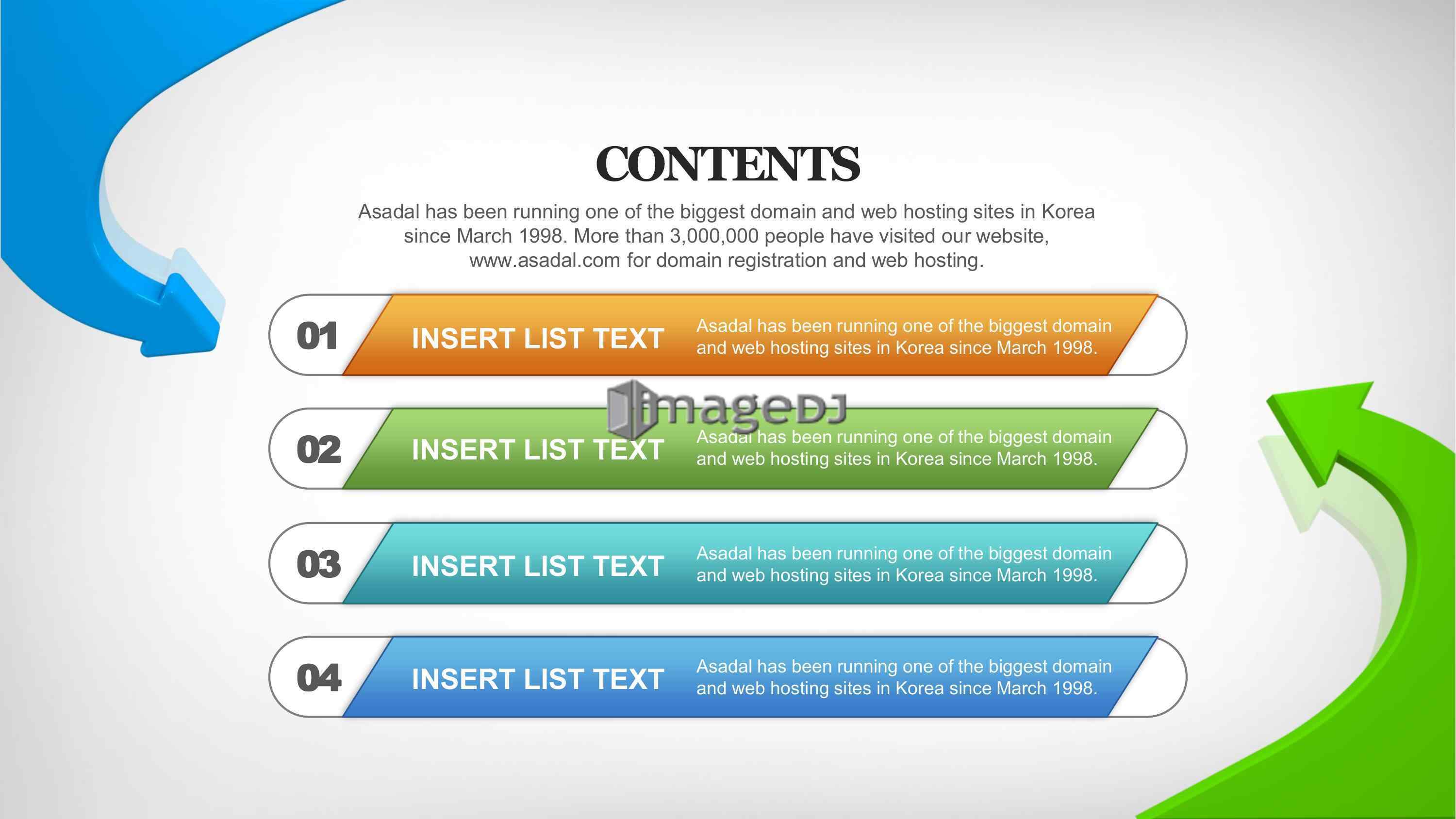 CONTENTS

Asadal has been running one of the biggest domain and web hosting sites in Korea since March 1998. More than 3,000,000 people have visited our website, www.asadal.com for domain registration and web hosting.

01 INSERT LIST TEXT Asadal has been running one of the biggest domain and web hosting sites in Korea since March 1998.

imageDJ

02 INSERT LIST TEXT Asadal has been running one of the biggest domain and web hosting sites in Korea since March 1998.

03 INSERT LIST TEXT Asadal has been running one of the biggest domain and web hosting sites in Korea since March 1998.

04 INSERT LIST TEXT Asadal has been running one of the biggest domain and web hosting sites in Korea since March 1998.